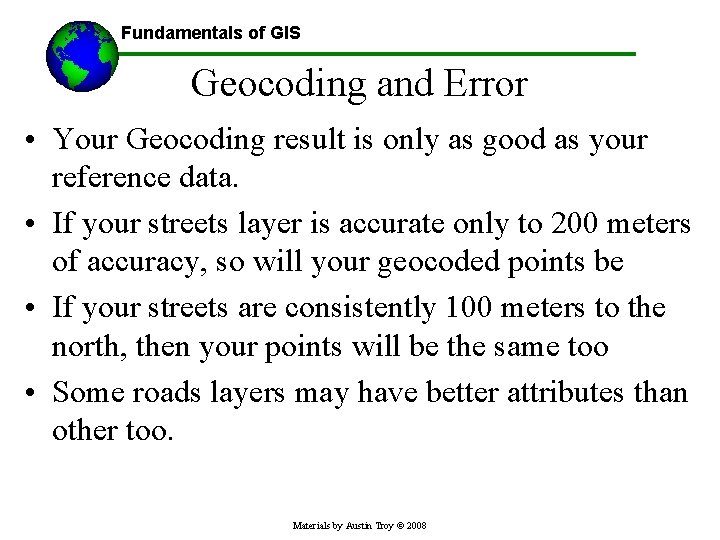 Fundamentals of GIS

Geocoding and Error

• Your Geocoding result is only as good as your reference data.
• If your streets layer is accurate only to 200 meters of accuracy, so will your geocoded points be
• If your streets are consistently 100 meters to the north, then your points will be the same too
• Some roads layers may have better attributes than other too.

Materials by Austin Troy © 2008